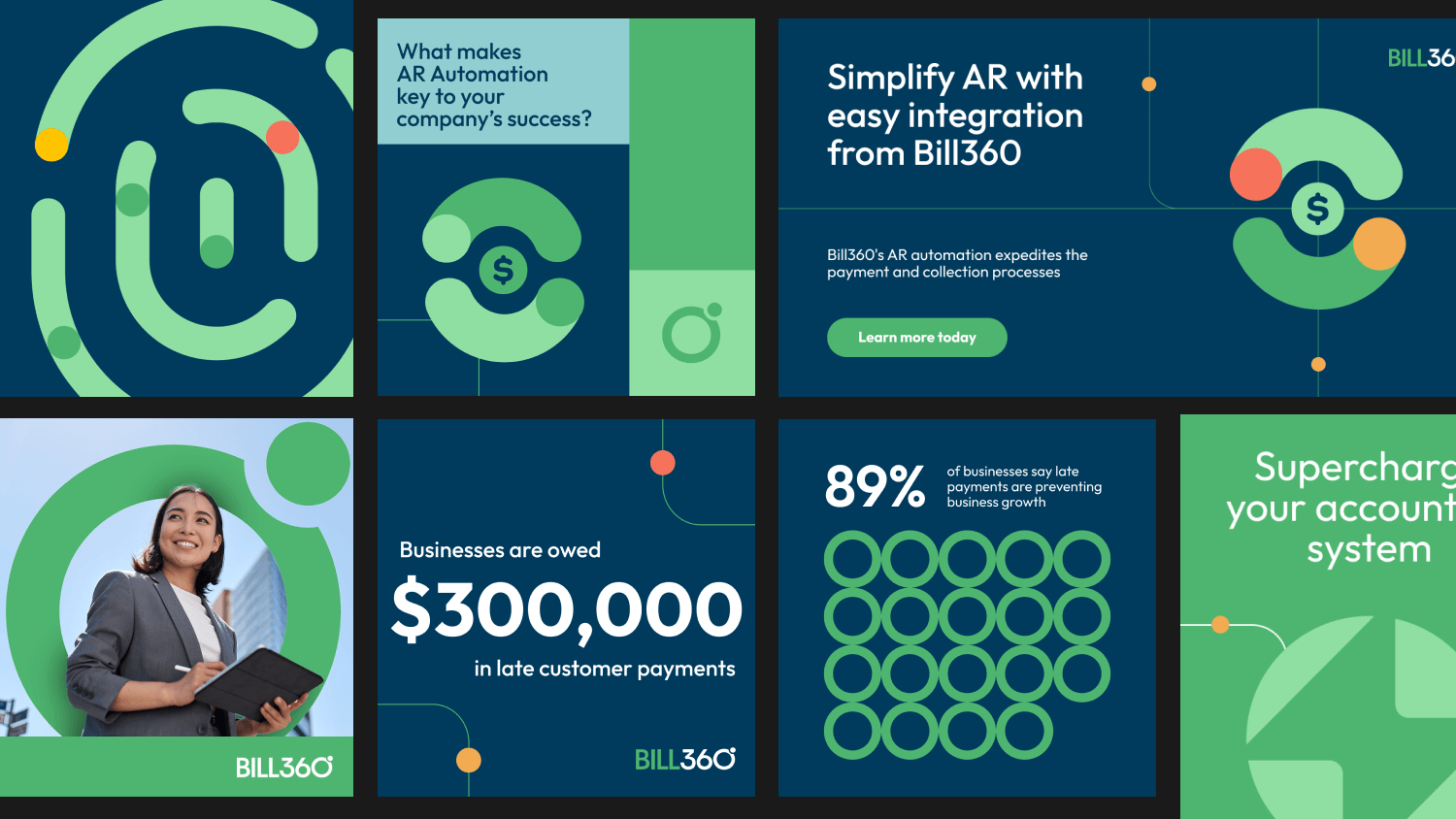 What makes AR Automation key to your company's success?

$

Simplify AR with easy integration from Bill360

BILL36

$

Bill360's AR automation expedites the payment and collection processes

Learn more today

BILL360

Businesses are owed

$300,000

in late customer payments

BILL360

89%

of businesses say late payments are preventing business growth

Supercharg your account system